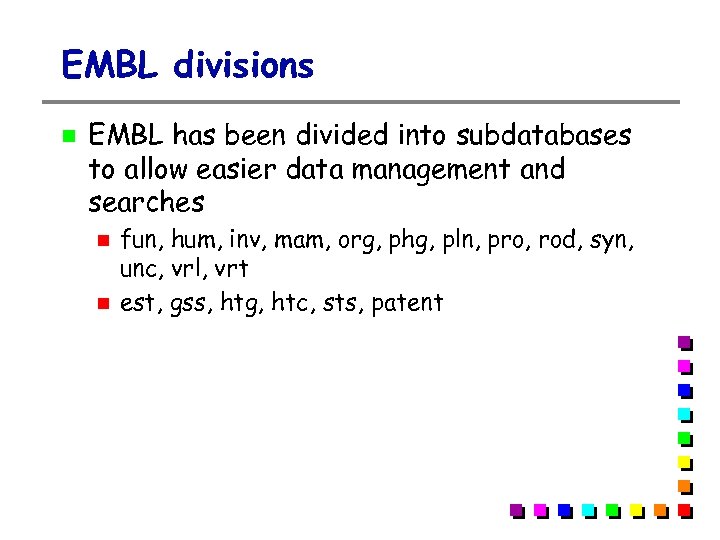 EMBL divisions

EMBL has been divided into subdatabases to allow easier data management and searches

fun, hum, inv, mam, org, phg, pln, pro, rod, syn, unc, vrl, vrt

est, gss, htg, htc, sts, patent